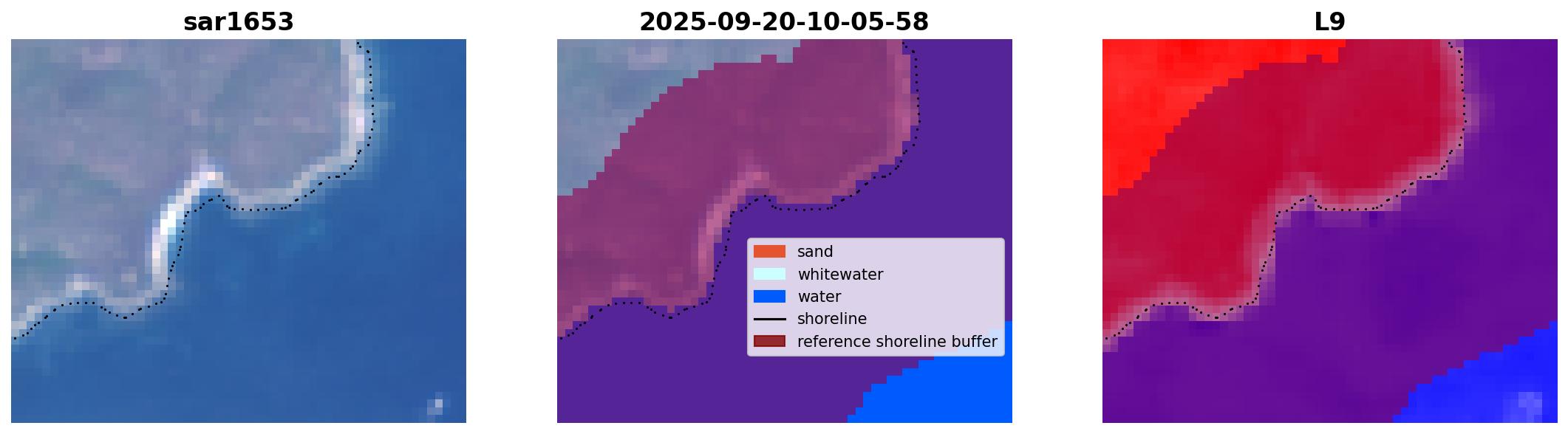 sar1653

2025-09-20-10-05-58

sand
whitewater
water
shoreline
reference shoreline buffer

L9